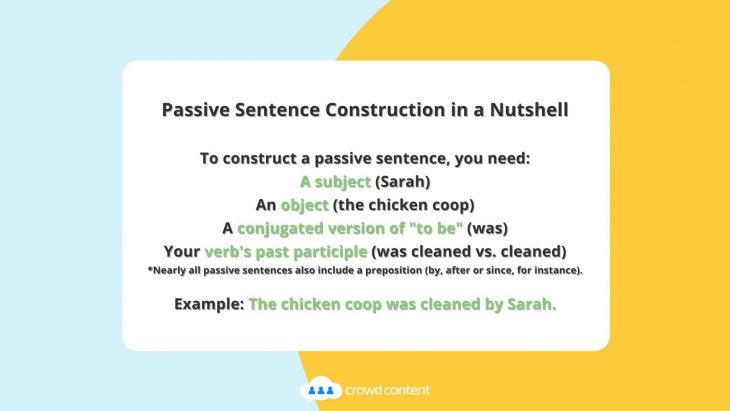 Passive Sentence Construction in a Nutshell

To construct a passive sentence, you need:
A subject (Sarah)
An object (the chicken coop)
A conjugated version of "to be" (was)
Your verb's past participle (was cleaned vs. cleaned)
*Nearly all passive sentences also include a preposition (by, after or since, for instance).

Example: The chicken coop was cleaned by Sarah.

crowd content